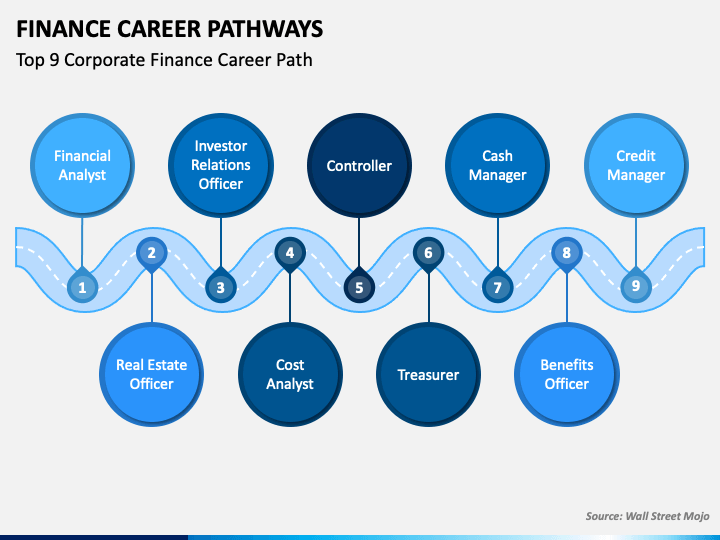 FINANCE CAREER PATHWAYS

Top 9 Corporate Finance Career Path

Financial Analyst

Investor Relations Officer

Controller

Cash Manager

Credit Manager

1

2

3

4

5

6

7

8

9

Real Estate Officer

Cost Analyst

Treasurer

Benefits Officer

Source: Wall Street Mojo